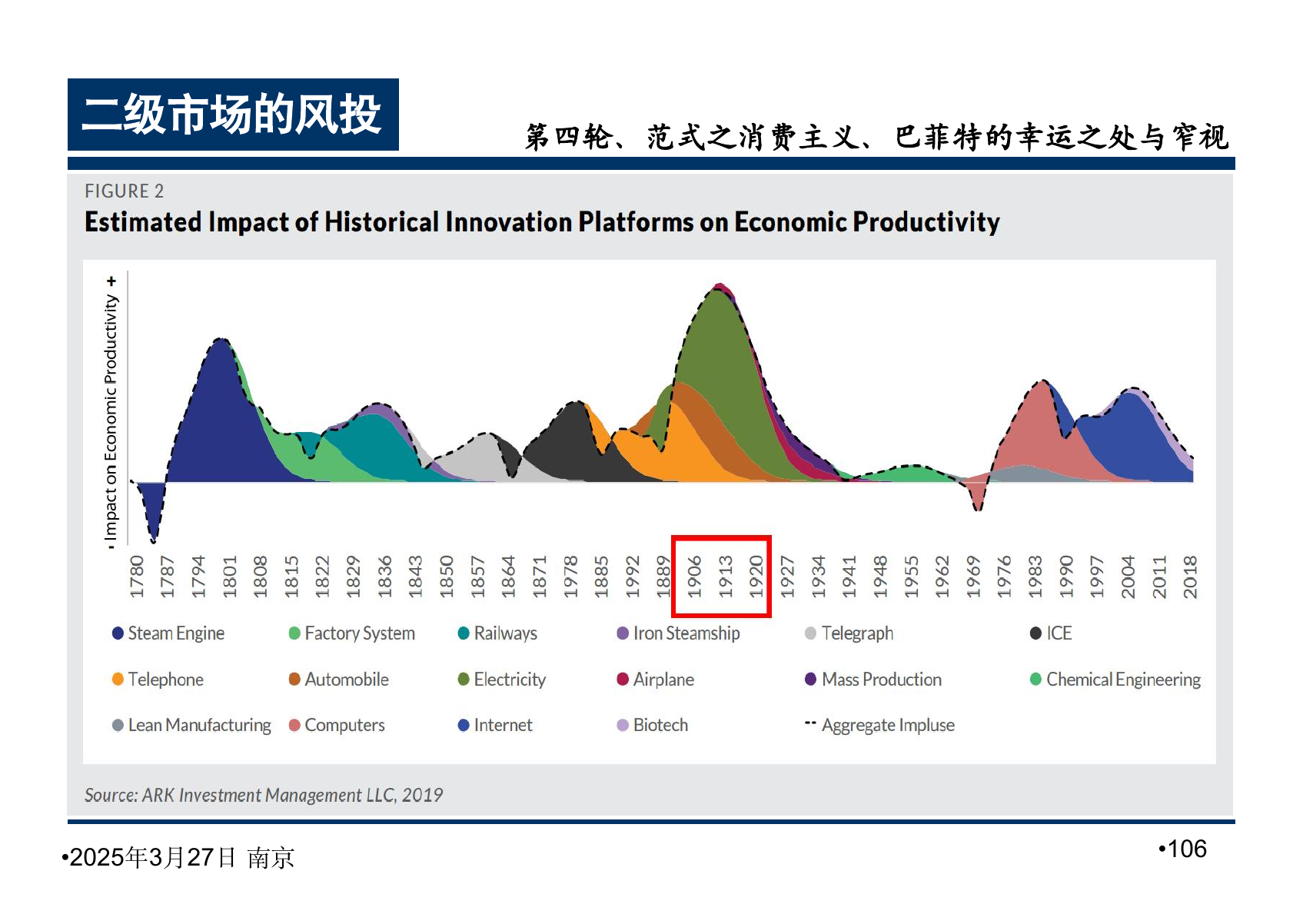 二级市场的风投

第四轮、范式之消费主义、巴菲特的幸运之处与窄视

FIGURE 2

Estimated Impact of Historical Innovation Platforms on Economic Productivity

- Impact on Economic Productivity +

1780
1787
1794
1801
1808
1815
1822
1829
1836
1843
1850
1857
1864
1871
1978
1885
1992
1889
1906
1913
1920
1927
1934
1941
1948
1955
1962
1969
1976
1983
1990
1997
2004
2011
2018

• Steam Engine
• Factory System
• Railways
• Iron Steamship
• Telegraph
• ICE
• Telephone
• Automobile
• Electricity
• Airplane
• Mass Production
• Chemical Engineering
• Lean Manufacturing
• Computers
• Internet
• Biotech
-- Aggregate Impluse

Source: ARK Investment Management LLC, 2019

•2025年3月27日 南京

•106